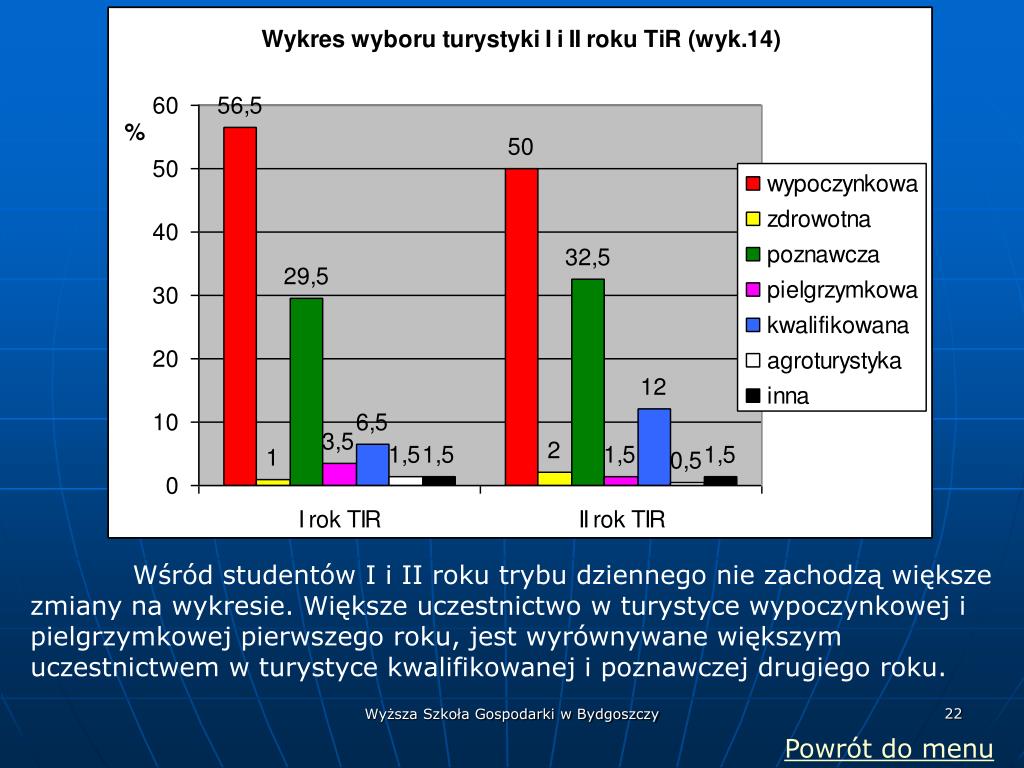 Wykres wyboru turystyki I i II roku TiR (wyk.14)

%

60
50
40
30
20
10
0

56,5
1
29,5
3,5
6,5
1,5
1,5

50
2
32,5
1,5
12
0,5
1,5

I rok TIR
II rok TIR

wypoczynkowa
zdrowotna
poznawcza
pielgrzymkowa
kwalifikowana
agroturystyka
inna

Wśród studentów I i II roku trybu dziennego nie zachodzą większe zmiany na wykresie. Większe uczestnictwo w turystyce wypoczynkowej i pielgrzymkowej pierwszego roku, jest wyrównywane większym uczestnictwem w turystyce kwalifikowanej i poznawczej drugiego roku.

Wyższa Szkoła Gospodarki w Bydgoszczy

22

Powrót do menu